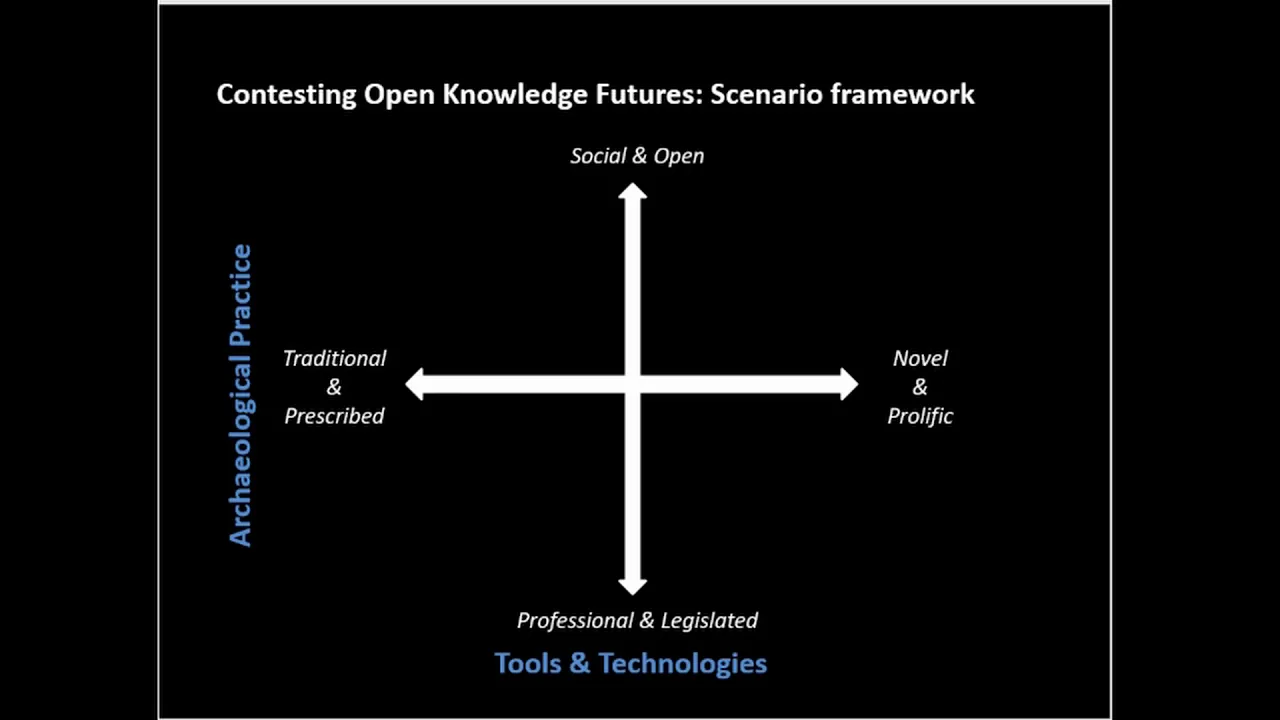 Contesting Open Knowledge Futures: Scenario framework

Social & Open

Archaeological Practice

Traditional & Prescribed

Novel & Prolific

Professional & Legislated

Tools & Technologies